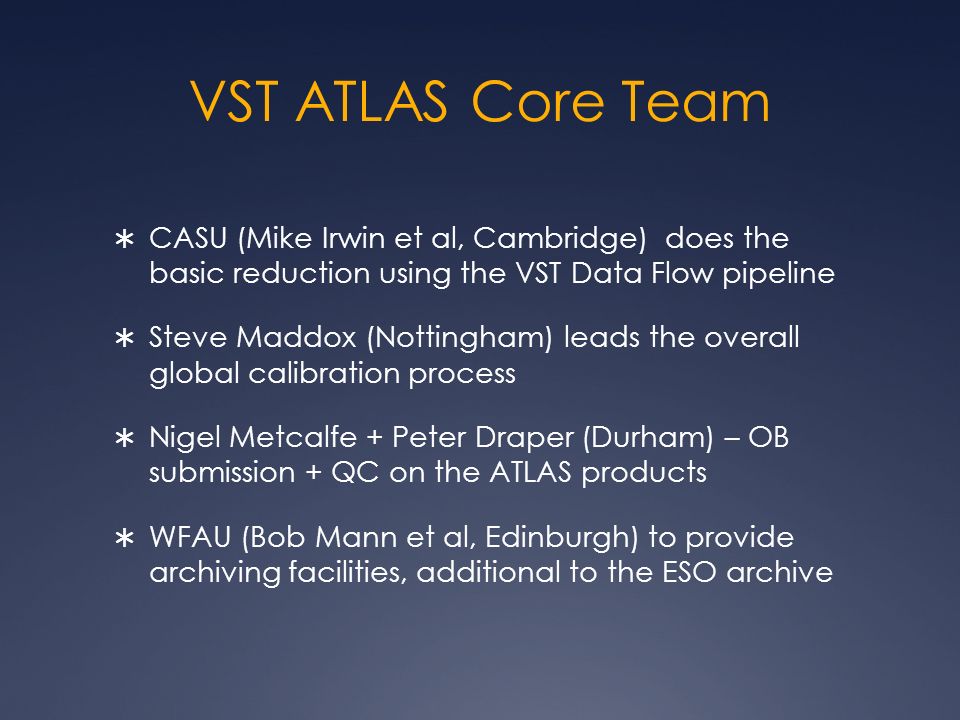 VST ATLAS Core Team

∗ CASU (Mike Irwin et al, Cambridge) does the basic reduction using the VST Data Flow pipeline

∗ Steve Maddox (Nottingham) leads the overall global calibration process

∗ Nigel Metcalfe + Peter Draper (Durham) – OB submission + QC on the ATLAS products

∗ WFAU (Bob Mann et al, Edinburgh) to provide archiving facilities, additional to the ESO archive